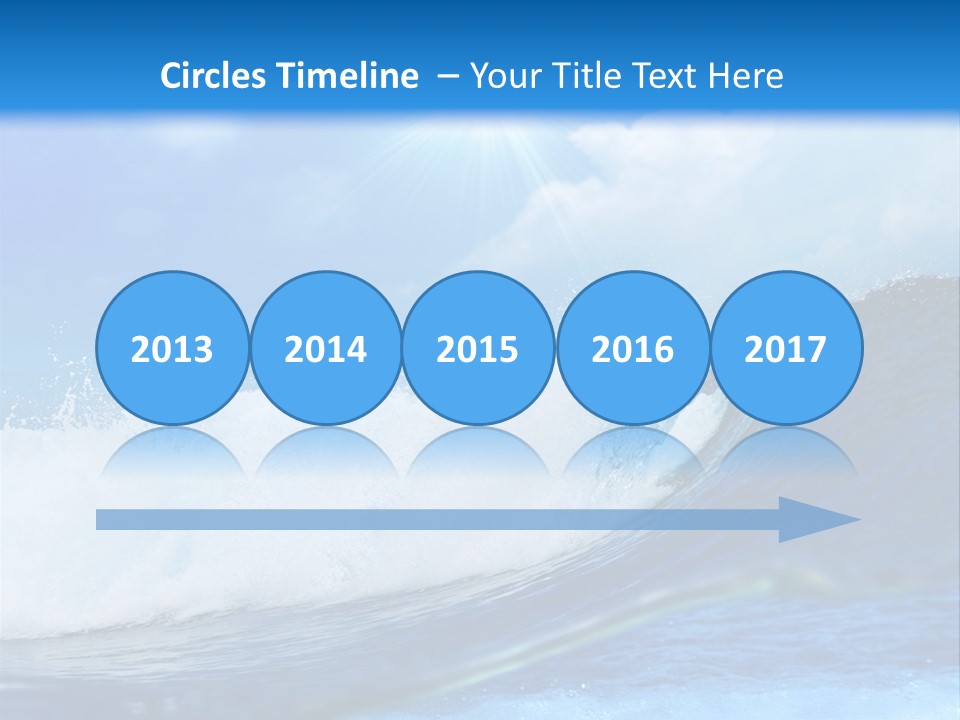 Circles Timeline – Your Title Text Here

2013 2014 2015 2016 2017